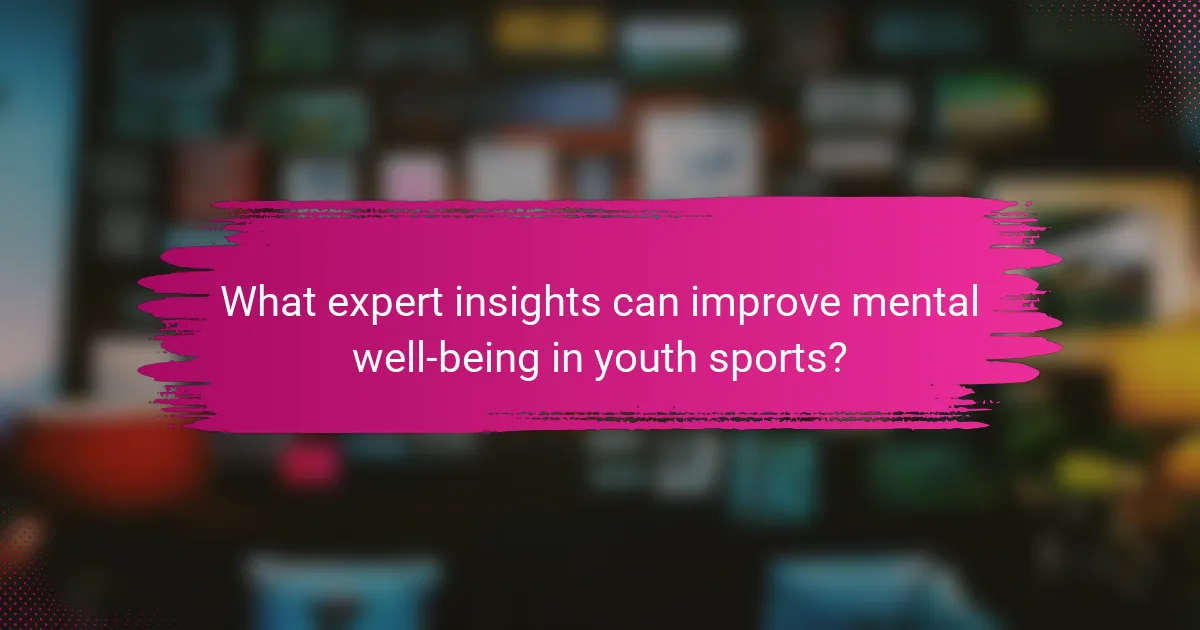 What expert insights can improve mental well-being in youth sports?